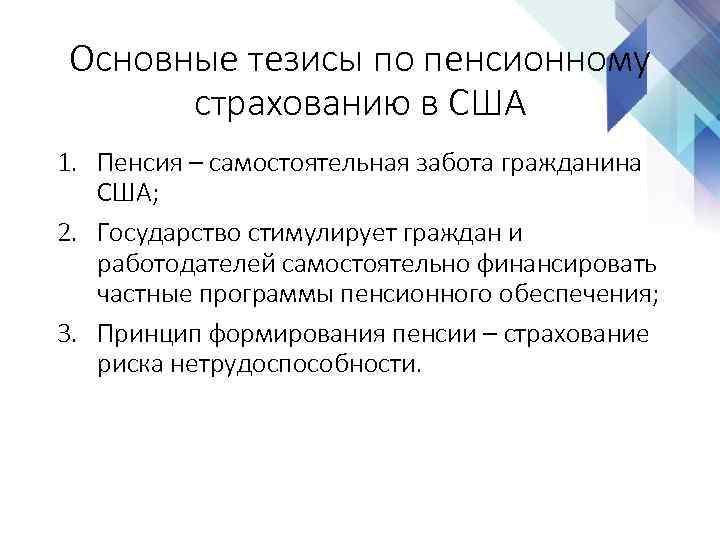 Основные тезисы по пенсионному страхованию в США

1. Пенсия – самостоятельная забота гражданина США;
2. Государство стимулирует граждан и работодателей самостоятельно финансировать частные программы пенсионного обеспечения;
3. Принцип формирования пенсии – страхование риска нетрудоспособности.